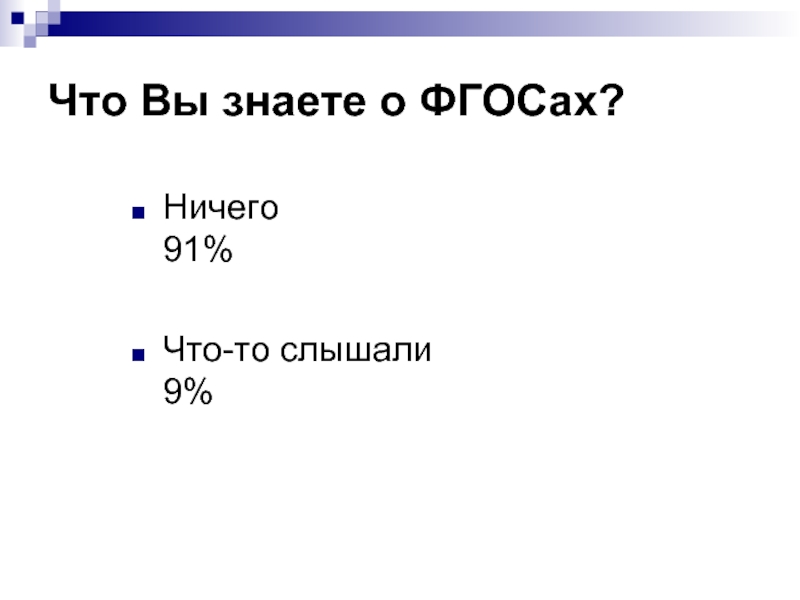 Что Вы знаете о ФГОСах?

Ничего
91%

Что-то слышали
9%